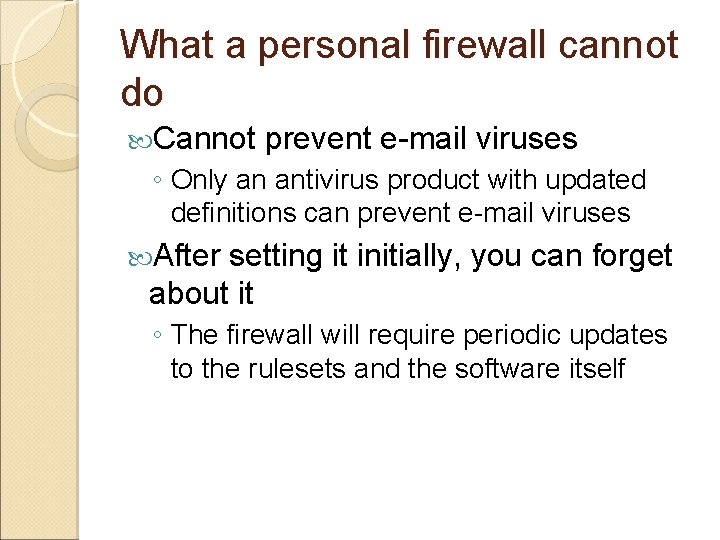 What a personal firewall cannot do

Cannot prevent e-mail viruses

◦ Only an antivirus product with updated definitions can prevent e-mail viruses

After setting it initially, you can forget about it

◦ The firewall will require periodic updates to the rulesets and the software itself